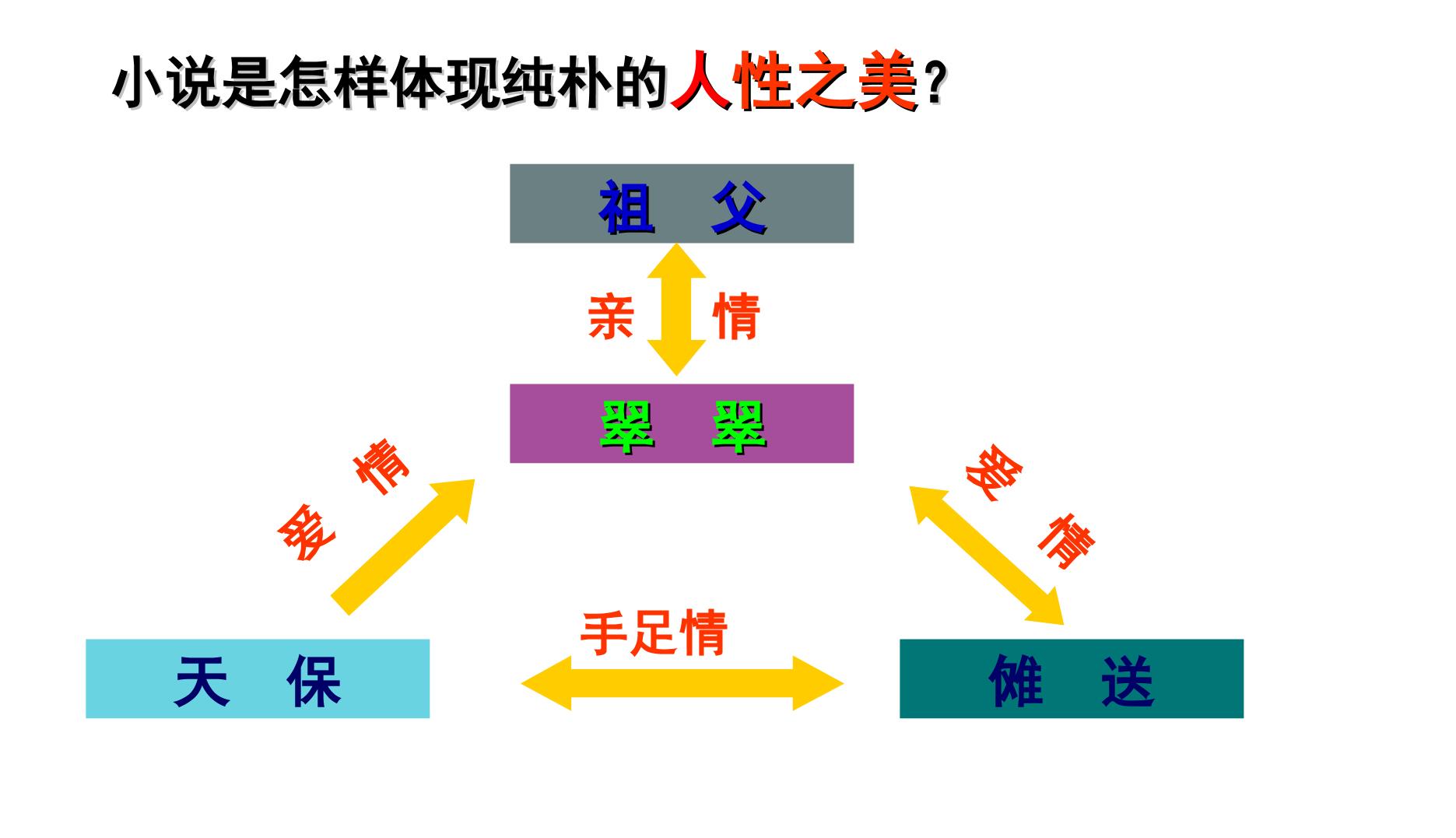 小说是怎样体现纯朴的人性之美？

祖 父

亲 情

翠 翠

爱 情

爱 情

手足情

天 保

傩 送